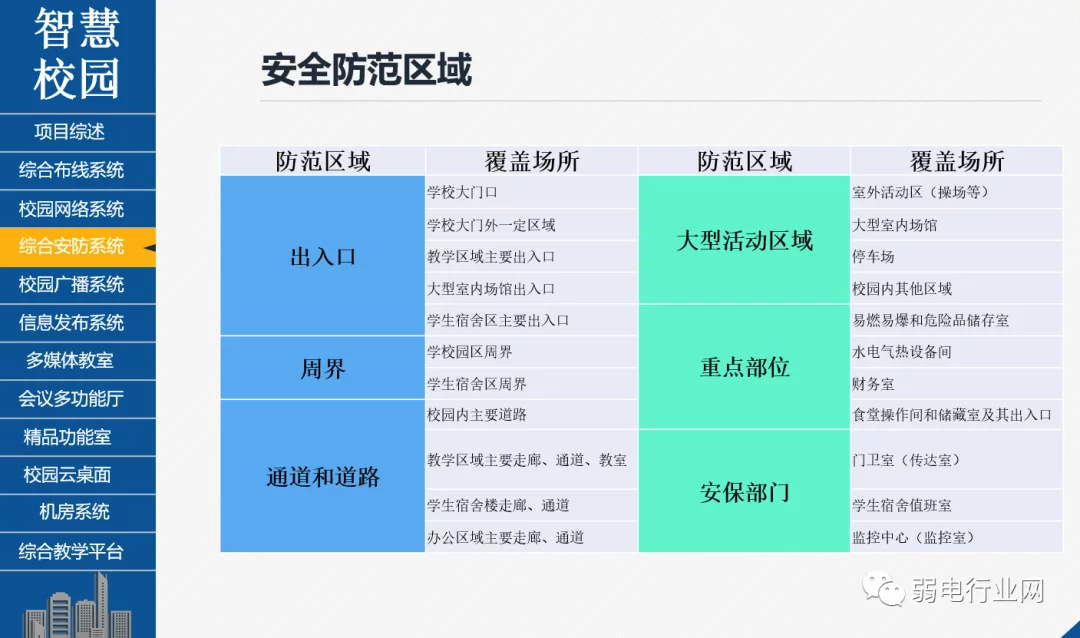 智慧校园

项目综述
综合布线系统
校园网络系统
综合安防系统
校园广播系统
信息发布系统
多媒体教室
会议多功能厅
精品功能室
校园云桌面
机房系统
综合教学平台

安全防范区域

| 防范区域 | 覆盖场所 | 防范区域 | 覆盖场所 |
|---|---|---|---|
| 出入口 | 学校大门口 | 大型活动区域 | 室外活动区（操场等） |
| | 学校大门外一定区域 | | 大型室内场馆 |
| | 教学区域主要出入口 | | 停车场 |
| | 大型室内场馆出入口 | | 校园内其他区域 |
| | 学生宿舍区主要出入口 | 重点部位 | 易燃易爆和危险品储存室 |
| 周界 | 学校园区周界 | | 水电气热设备间 |
| | 学生宿舍区周界 | | 财务室 |
| 通道和道路 | 校园内主要道路 | | 食堂操作间和储藏室及其出入口 |
| | 教学区域主要走廊、通道、教室 | 安保部门 | 门卫室（传达室） |
| | 学生宿舍楼走廊、通道 | | 学生宿舍值班室 |
| | 办公区域主要走廊、通道 | | 监控中心（监控室） |

弱电行业网